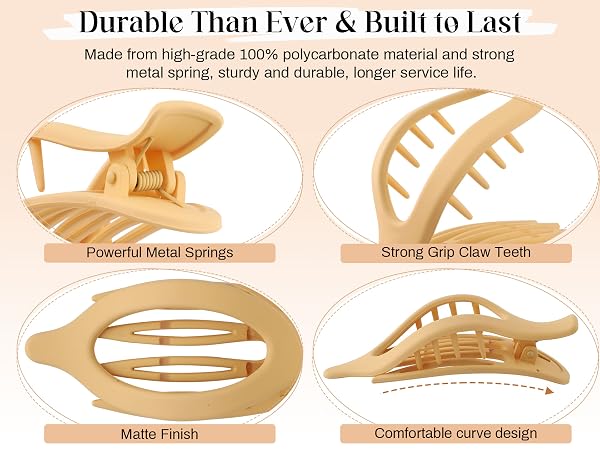 Durable Than Ever & Built to Last

Made from high-grade 100% polycarbonate material and strong metal spring, sturdy and durable, longer service life.

Powerful Metal Springs

Strong Grip Claw Teeth

Matte Finish

Comfortable curve design